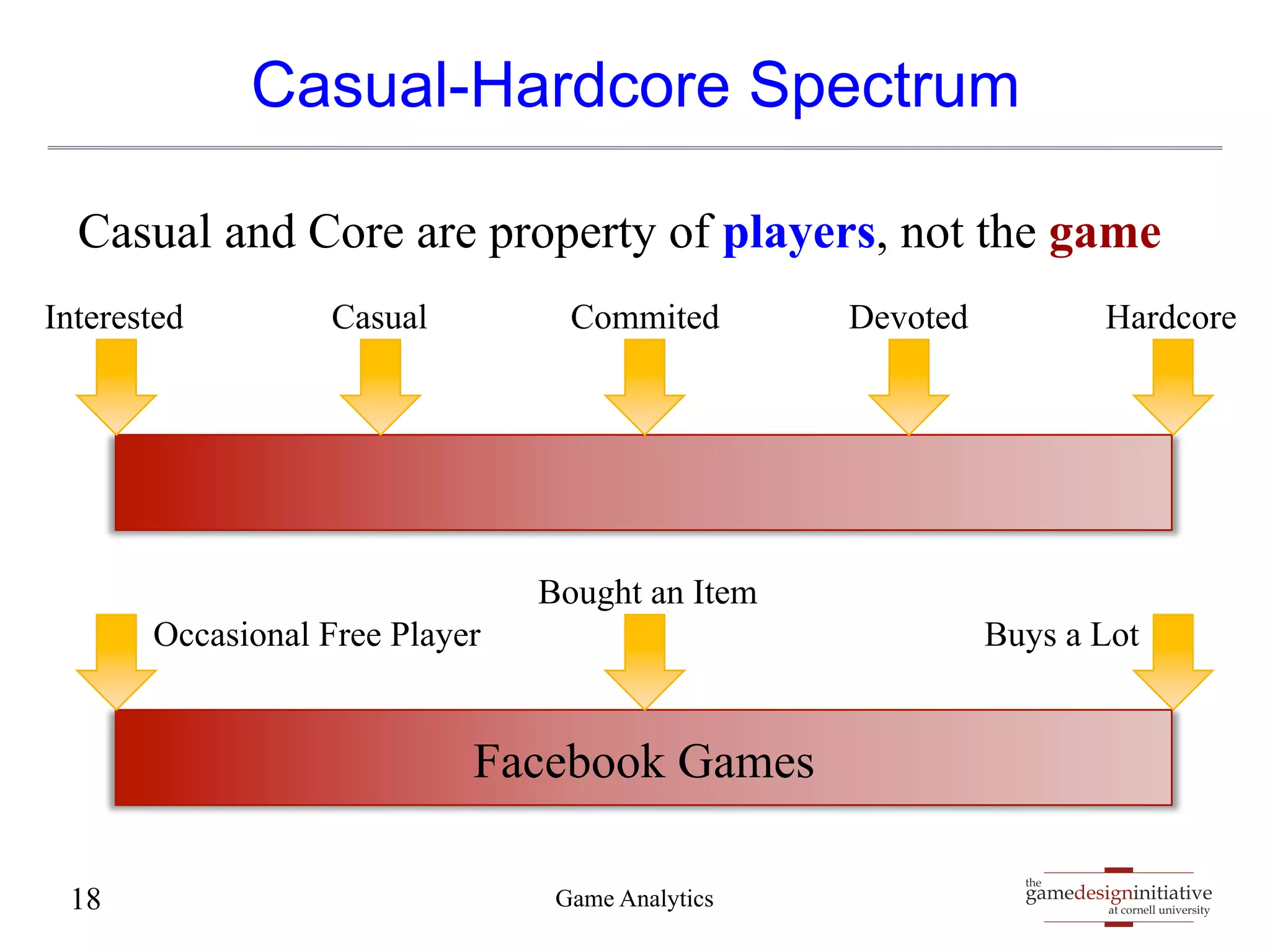 Casual-Hardcore Spectrum

Casual and Core are property of players, not the game

Interested Casual Commited Devoted Hardcore

Bought an Item

Occasional Free Player

Buys a Lot

Facebook Games

18

Game Analytics

the gamedesigninitiative at cornell university